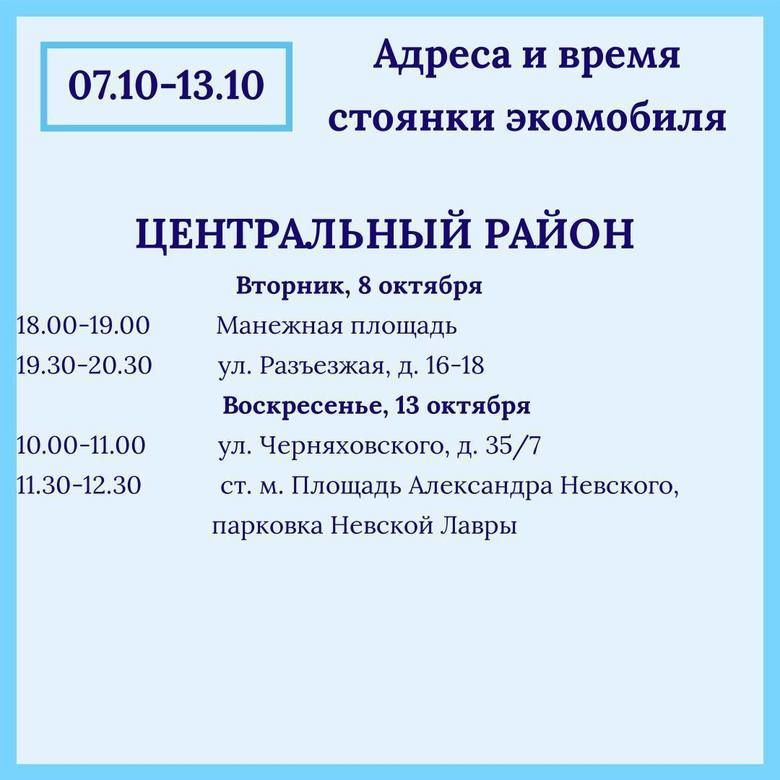 07.10-13.10

Адреса и время стоянки экомобиля

ЦЕНТРАЛЬНЫЙ РАЙОН

Вторник, 8 октября

18.00-19.00 Манежная площадь

19.30-20.30 ул. Разъезжая, д. 16-18

Воскресенье, 13 октября

10.00-11.00 ул. Черняховского, д. 35/7

11.30-12.30 ст. м. Площадь Александра Невского, парковка Невской Лавры